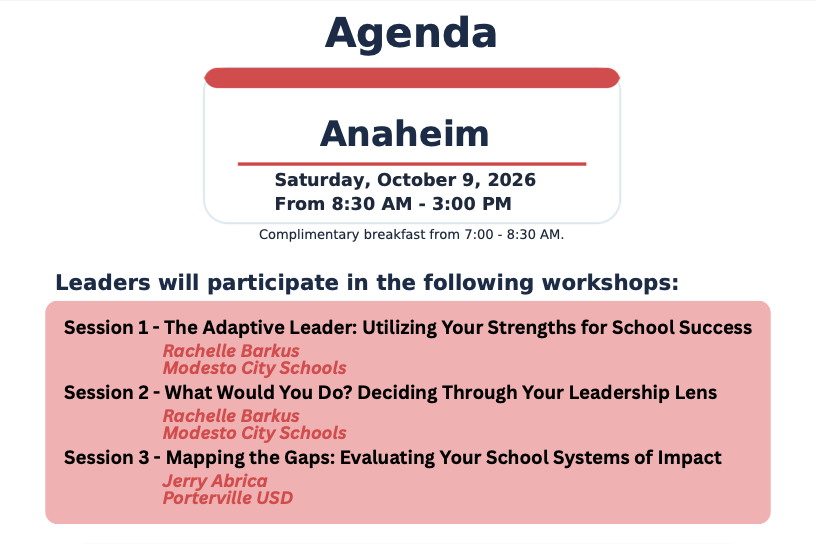 Agenda

Anaheim

Saturday, October 9, 2026
From 8:30 AM - 3:00 PM

Complimentary breakfast from 7:00 - 8:30 AM.

Leaders will participate in the following workshops:

Session 1 - The Adaptive Leader: Utilizing Your Strengths for School Success
Rachelle Barkus
Modesto City Schools

Session 2 - What Would You Do? Deciding Through Your Leadership Lens
Rachelle Barkus
Modesto City Schools

Session 3 - Mapping the Gaps: Evaluating Your School Systems of Impact
Jerry Abrica
Porterville USD